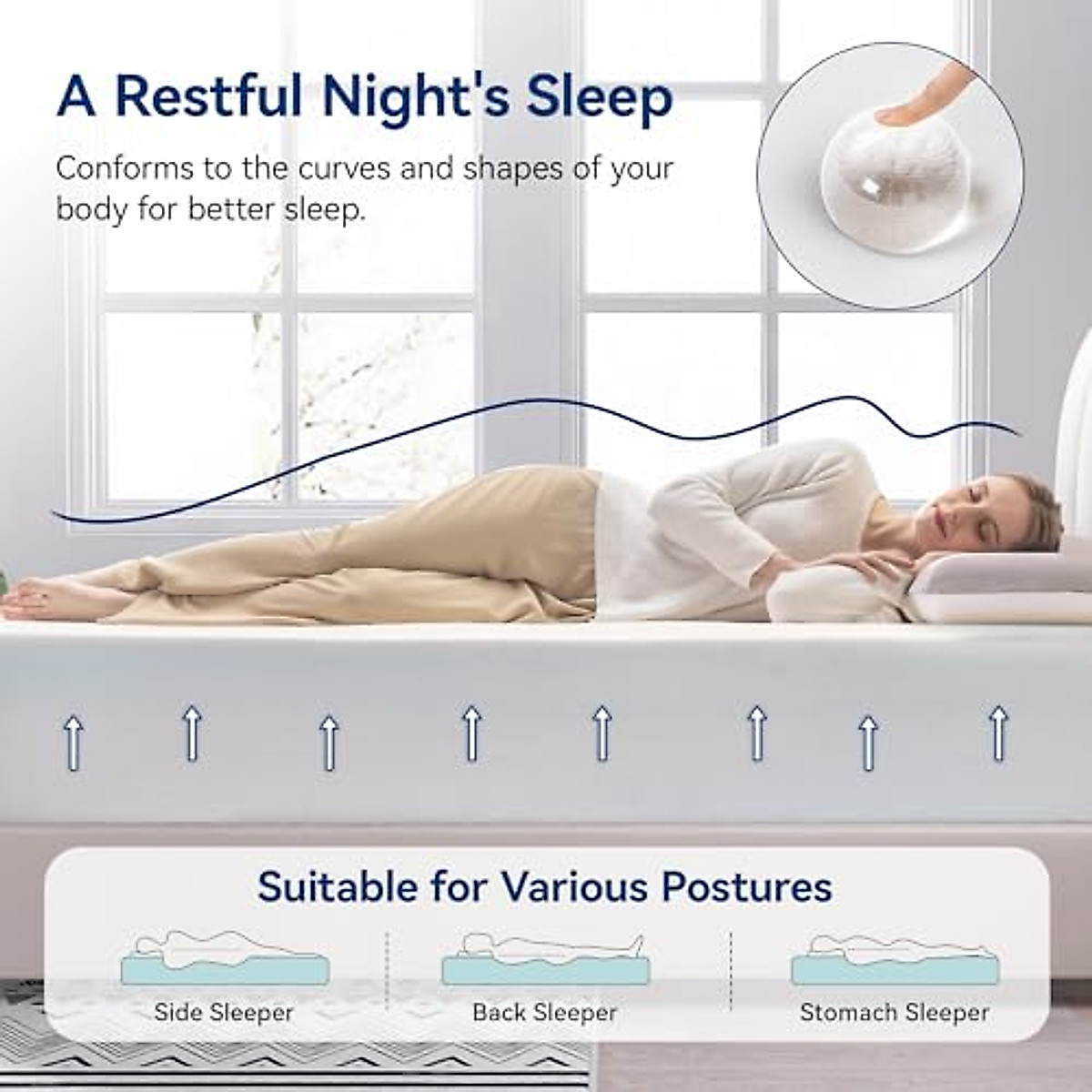 A Restful Night's Sleep

Conforms to the curves and shapes of your body for better sleep.

Suitable for Various Postures

Side Sleeper

Back Sleeper

Stomach Sleeper